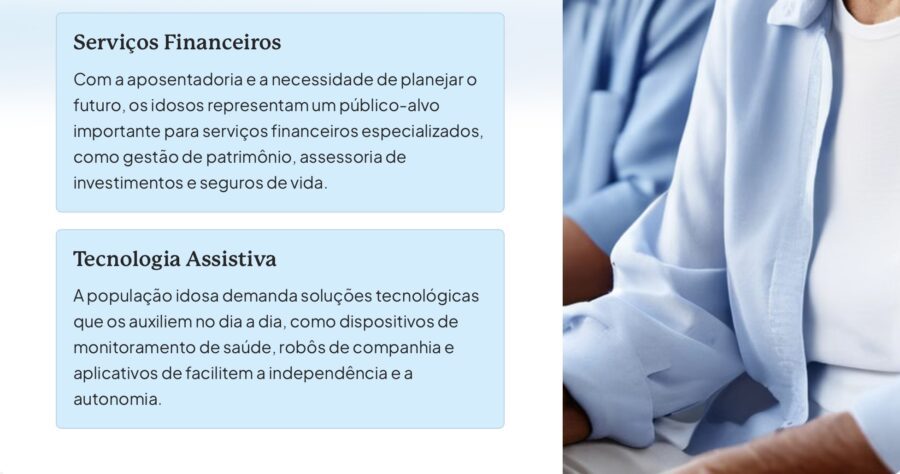 Serviços Financeiros

Com a aposentadoria e a necessidade de planejar o futuro, os idosos representam um público-alvo importante para serviços financeiros especializados, como gestão de patrimônio, assessoria de investimentos e seguros de vida.

Tecnologia Assistiva

A população idosa demanda soluções tecnológicas que os auxiliem no dia a dia, como dispositivos de monitoramento de saúde, robôs de companhia e aplicativos de facilitem a independência e a autonomia.